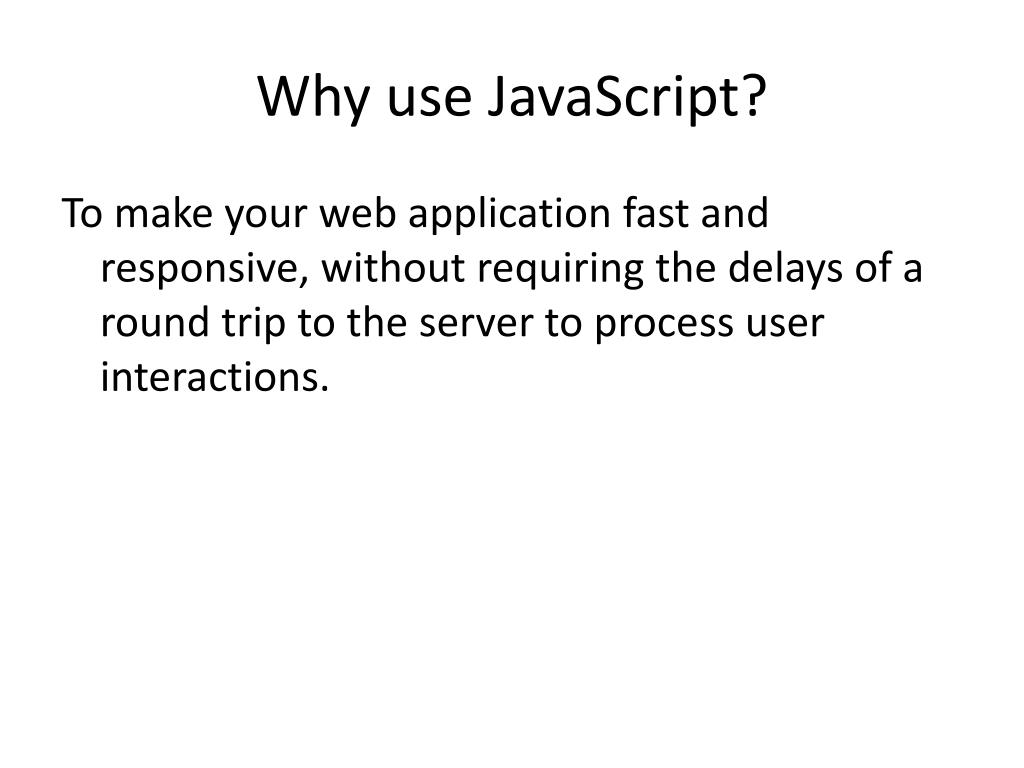 Why use JavaScript?

To make your web application fast and responsive, without requiring the delays of a round trip to the server to process user interactions.